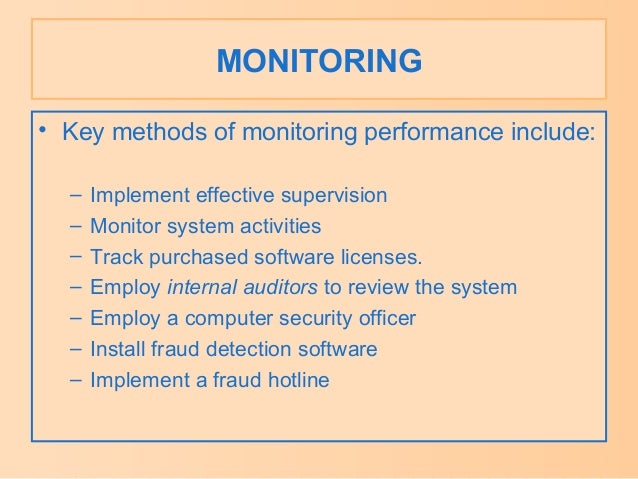 MONITORING

• Key methods of monitoring performance include:

– Implement effective supervision
– Monitor system activities
– Track purchased software licenses.
– Employ internal auditors to review the system
– Employ a computer security officer
– Install fraud detection software
– Implement a fraud hotline